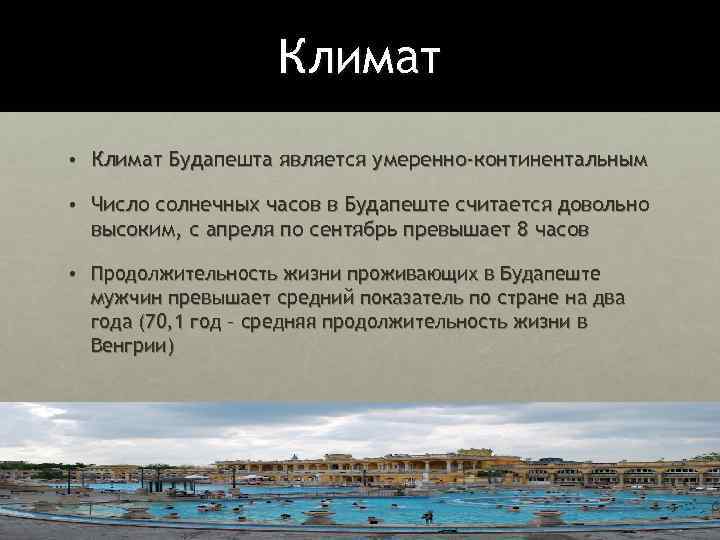 Климат

• Климат Будапешта является умеренно-континентальным

• Число солнечных часов в Будапеште считается довольно высоким, с апреля по сентябрь превышает 8 часов

• Продолжительность жизни проживающих в Будапеште мужчин превышает средний показатель по стране на два года (70,1 год - средняя продолжительность жизни в Венгрии)